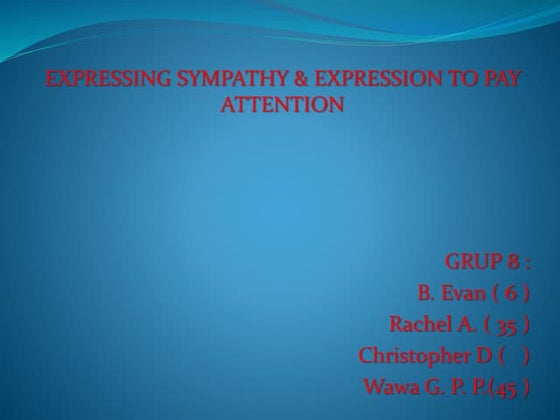 EXPRESSING SYMPATHY & EXPRESSION TO PAY ATTENTION

GRUP 8 :
B. Evan ( 6 )
Rachel A. ( 35 )
Christopher D (   )
Wawa G. P. P.(45 )